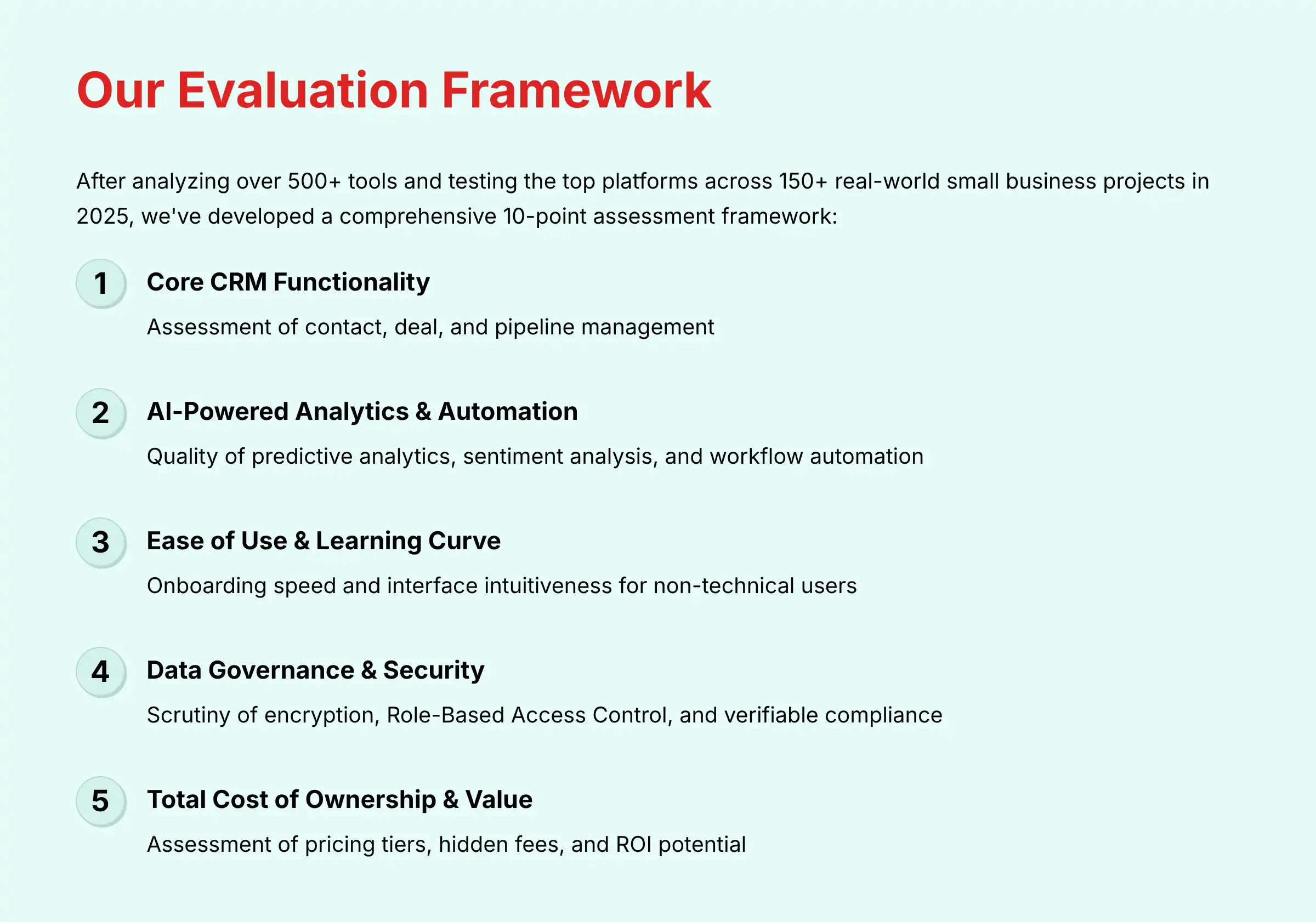 Our Evaluation Framework

After analyzing over 500+ tools and testing the top platforms across 150+ real-world small business projects in 2025, we've developed a comprehensive 10-point assessment framework:

1 Core CRM Functionality

Assessment of contact, deal, and pipeline management

2 AI-Powered Analytics & Automation

Quality of predictive analytics, sentiment analysis, and workflow automation

3 Ease of Use & Learning Curve

Onboarding speed and interface intuitiveness for non-technical users

4 Data Governance & Security

Scrutiny of encryption, Role-Based Access Control, and verifiable compliance

5 Total Cost of Ownership & Value

Assessment of pricing tiers, hidden fees, and ROI potential